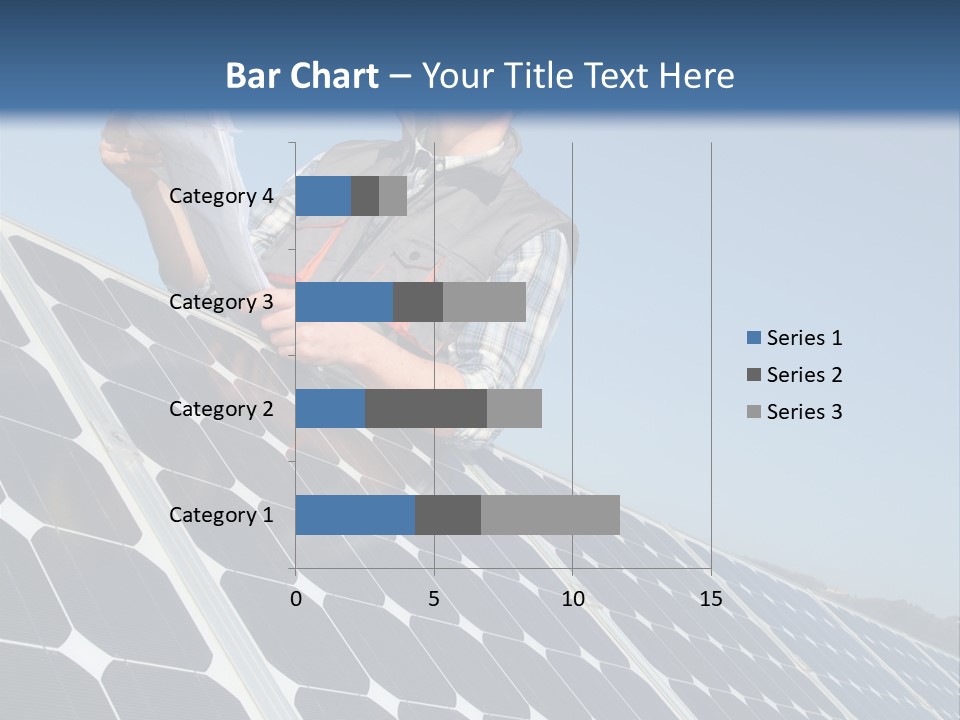 Bar Chart – Your Title Text Here

Category 4
Category 3
Category 2
Category 1

0
5
10
15

Series 1
Series 2
Series 3